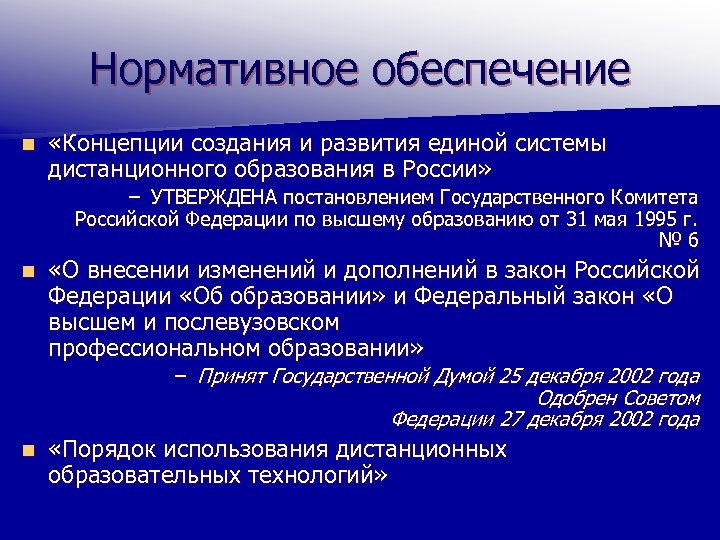 Нормативное обеспечение

«Концепции создания и развития единой системы дистанционного образования в России»

– УТВЕРЖДЕНА постановлением Государственного Комитета Российской Федерации по высшему образованию от 31 мая 1995 г. № 6

«О внесении изменений и дополнений в закон Российской Федерации «Об образовании» и Федеральный закон «О высшем и послевузовском профессиональном образовании»

– Принят Государственной Думой 25 декабря 2002 года Одобрен Советом Федерации 27 декабря 2002 года

«Порядок использования дистанционных образовательных технологий»